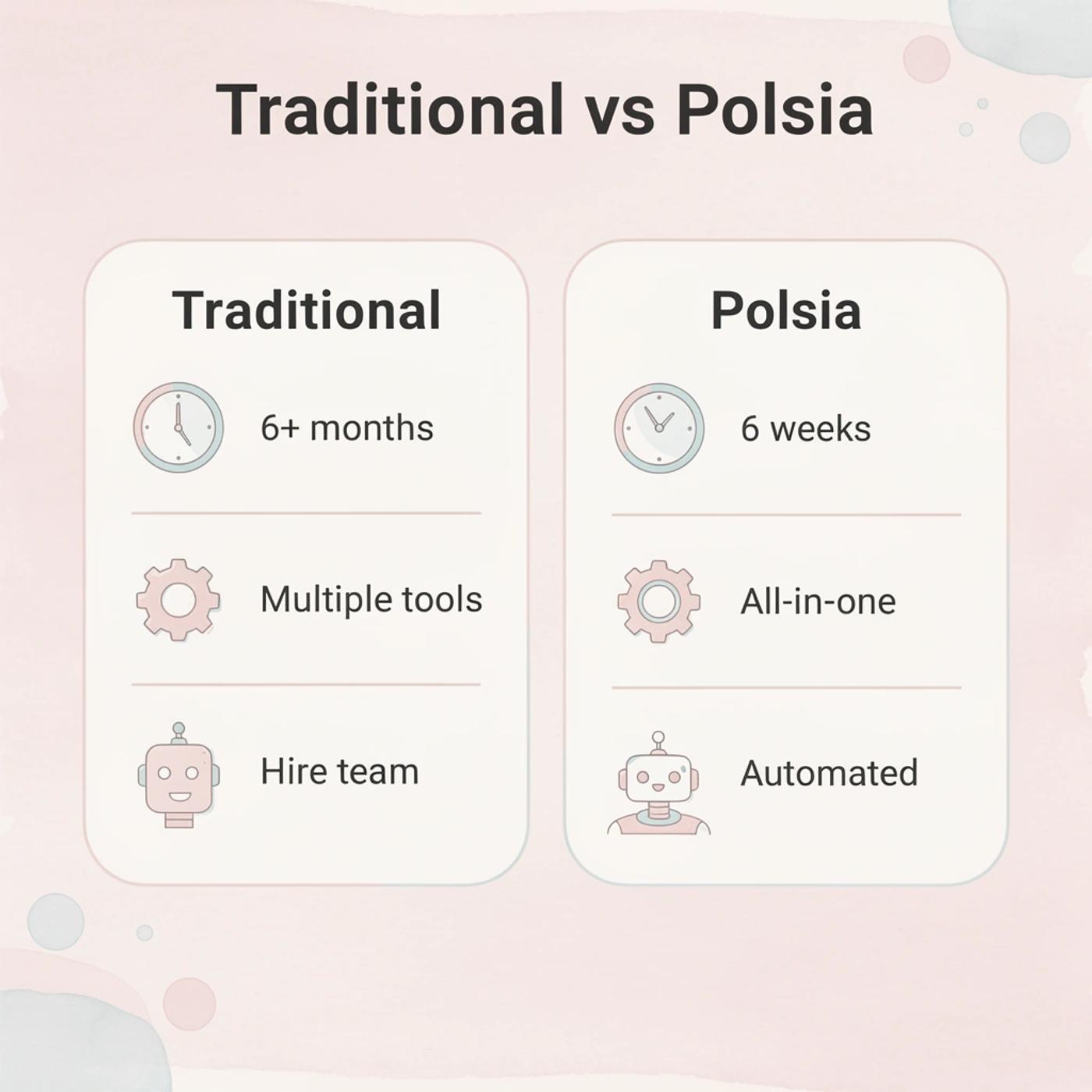 Traditional vs Polsia

Traditional

6+ months

Multiple tools

Hire team

Polsia

6 weeks

All-in-one

Automated